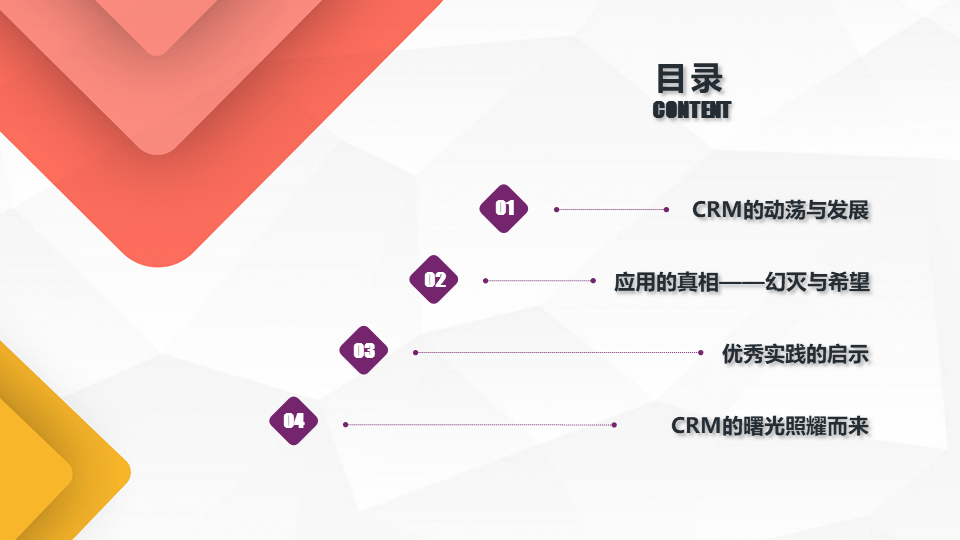 目录
CONTENT

01 CRM的动荡与发展

02 应用的真相——幻灭与希望

03 优秀实践的启示

04 CRM的曙光照耀而来